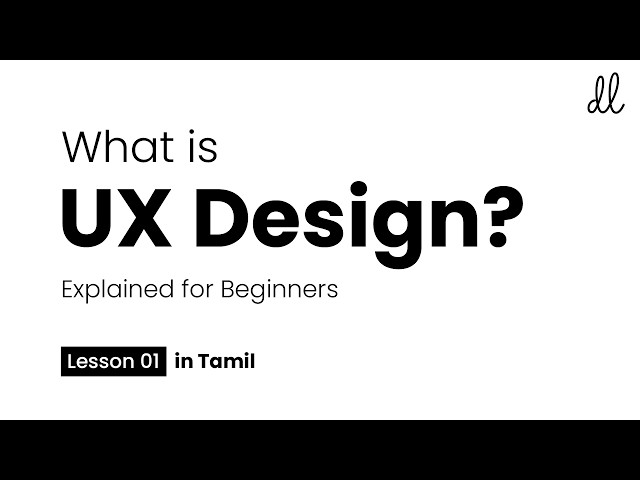 dl

What is
UX Design?

Explained for Beginners

Lesson 01 in Tamil